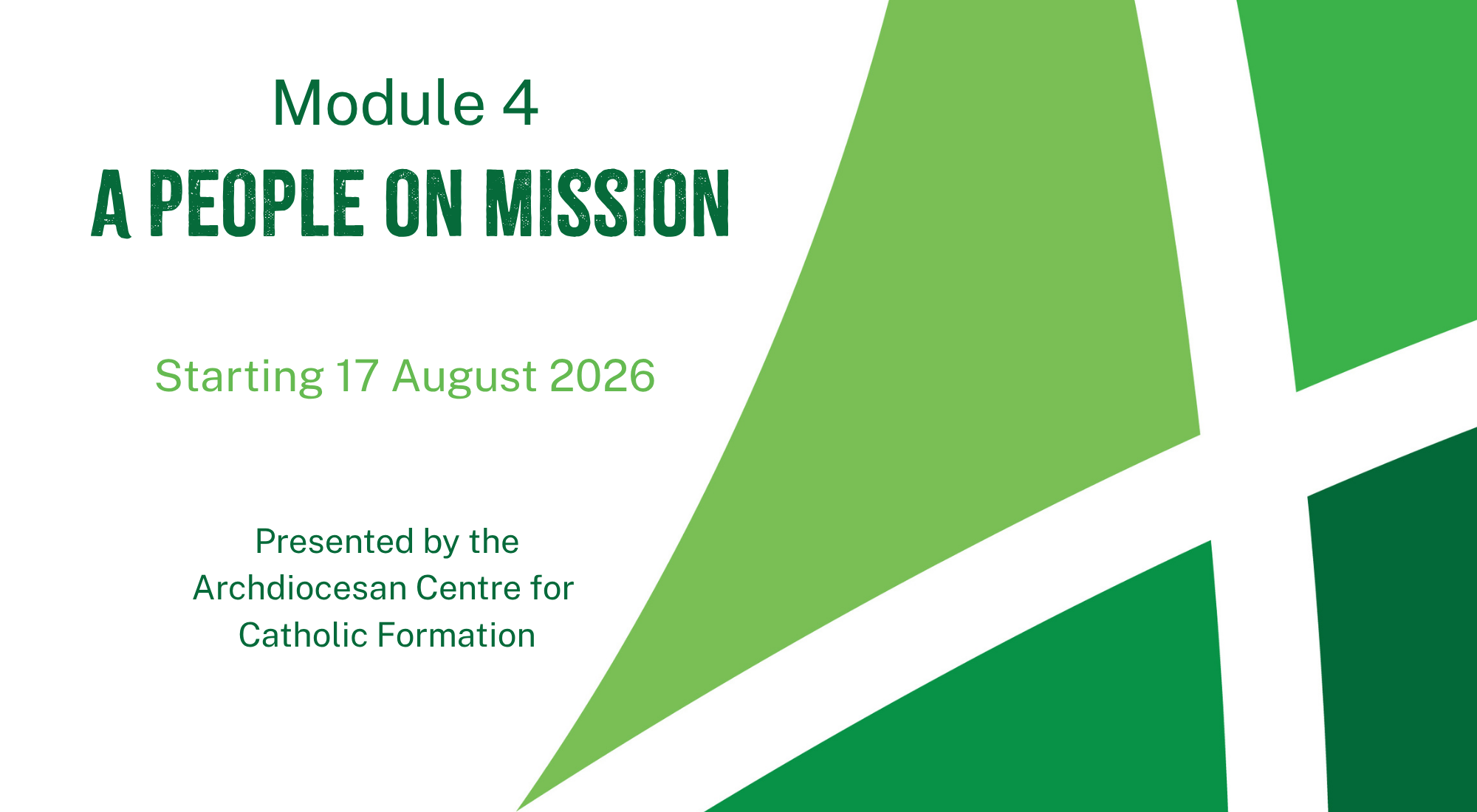 Module 4
A PEOPLE ON MISSION

Starting 17 August 2026

Presented by the Archdiocesan Centre for Catholic Formation